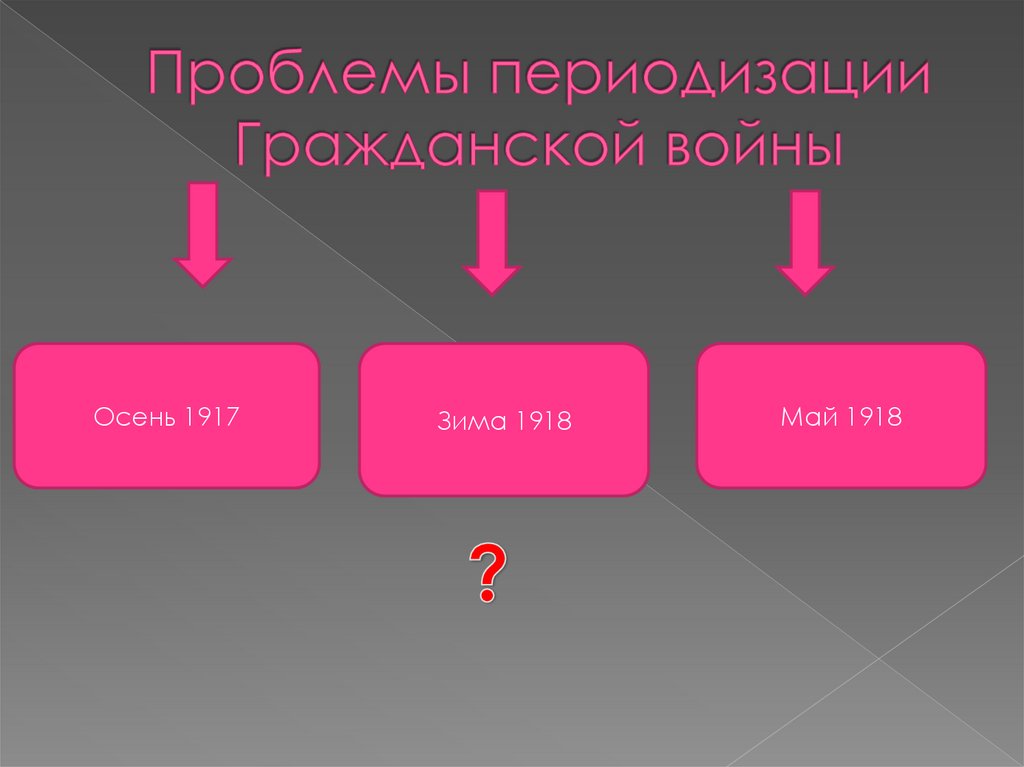 Проблемы периодизации Гражданской войны

Осень 1917

Зима 1918

Май 1918

?